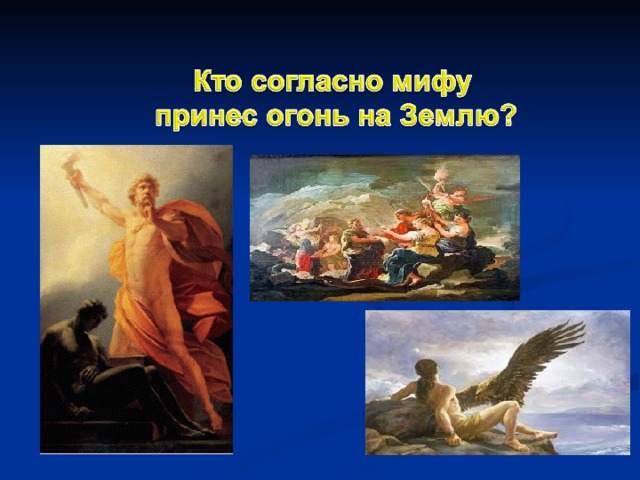 Кто согласно мифу
принес огонь на Землю?